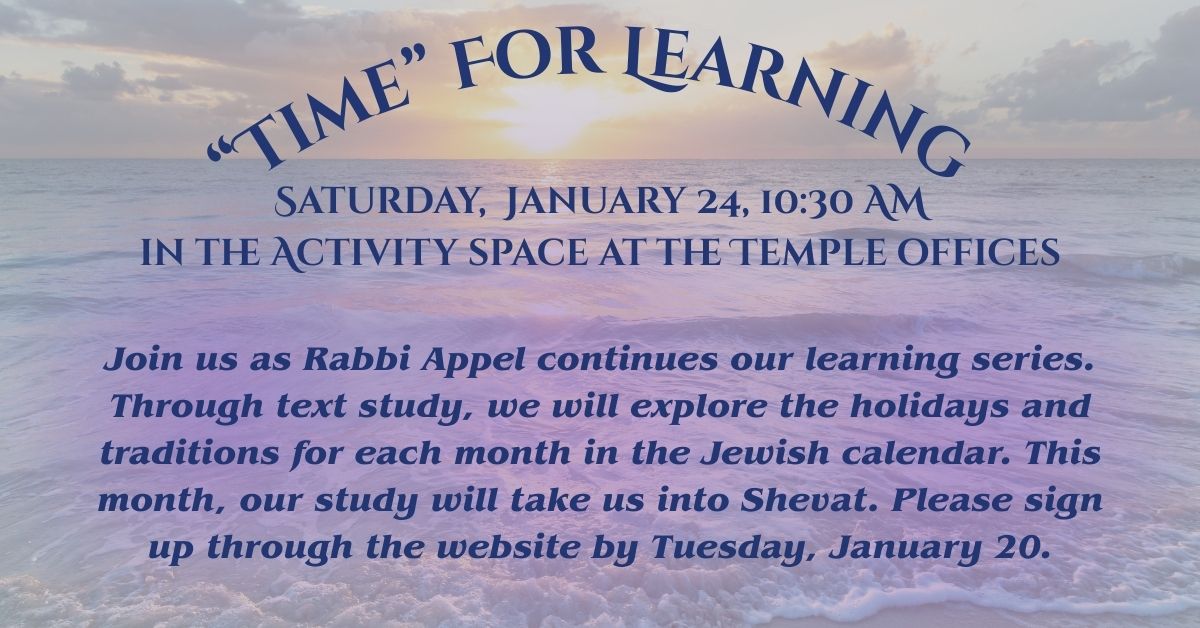 "TIME" FOR LEARNING

SATURDAY, JANUARY 24, 10:30 AM
IN THE ACTIVITY SPACE AT THE TEMPLE OFFICES

Join us as Rabbi Appel continues our learning series. Through text study, we will explore the holidays and traditions for each month in the Jewish calendar. This month, our study will take us into Shevat. Please sign up through the website by Tuesday, January 20.